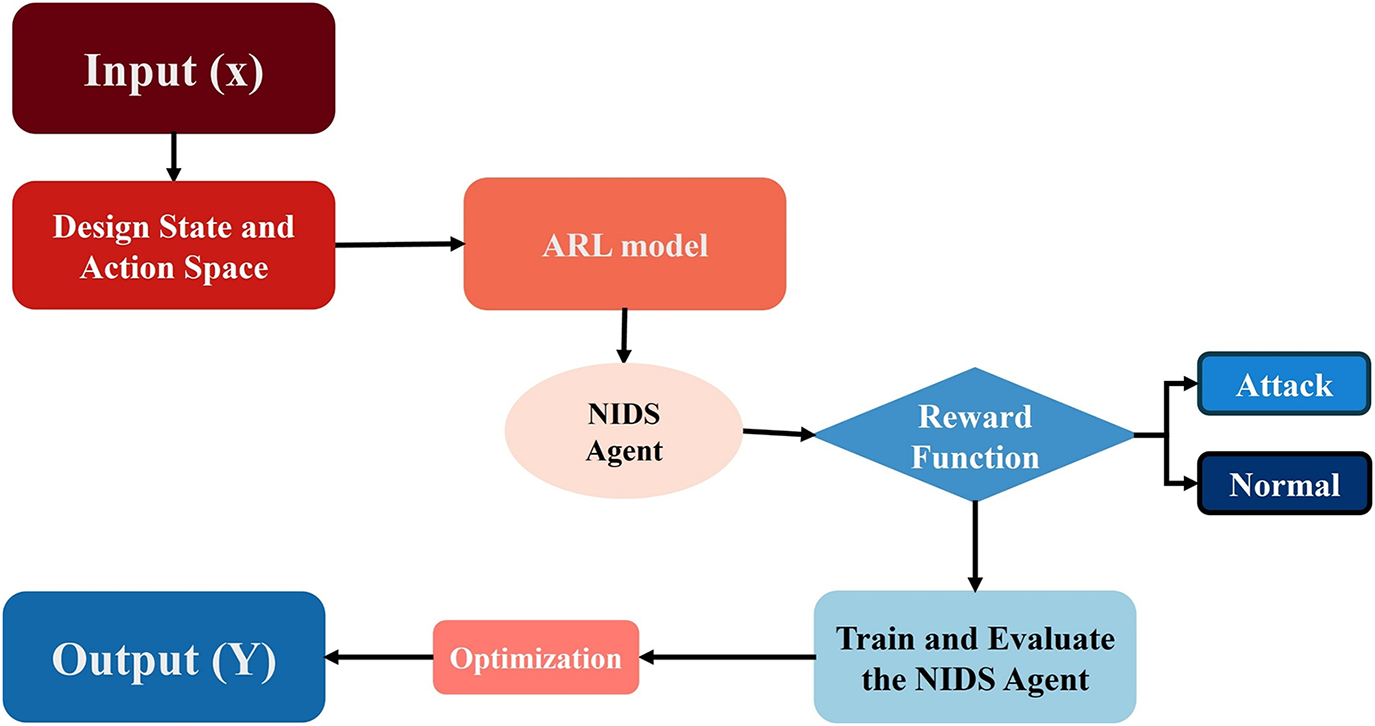 Input (x)

Design State and Action Space

ARL model

NIDS Agent

Reward Function

Attack

Normal

Train and Evaluate the NIDS Agent

Optimization

Output (Y)